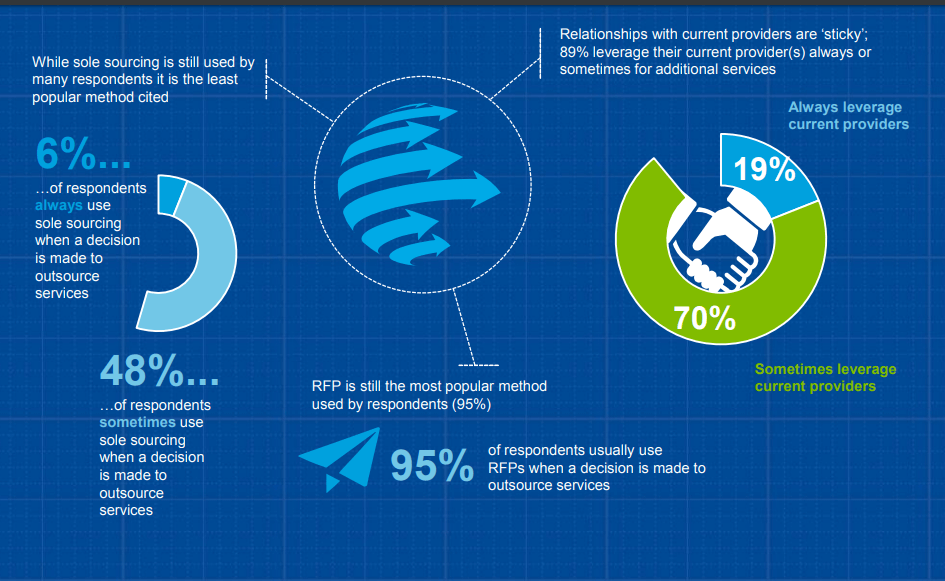 While sole sourcing is still used by many respondents it is the least popular method cited

6%...

...of respondents always use sole sourcing when a decision is made to outsource services

48%...

...of respondents sometimes use sole sourcing when a decision is made to outsource services

Relationships with current providers are 'sticky'; 89% leverage their current provider(s) always or sometimes for additional services

Always leverage current providers

19%

70%

Sometimes leverage current providers

RFP is still the most popular method used by respondents (95%)

95%

of respondents usually use RFPs when a decision is made to outsource services